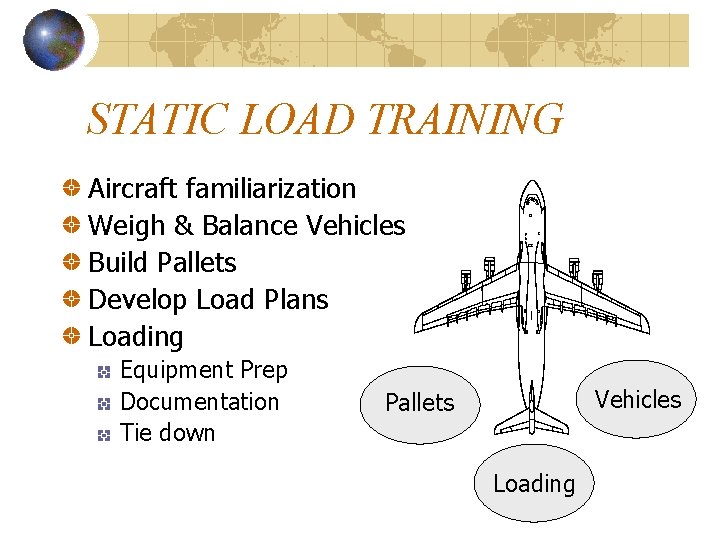 STATIC LOAD TRAINING

Aircraft familiarization
Weigh & Balance Vehicles
Build Pallets
Develop Load Plans
Loading
Equipment Prep
Documentation
Tie down

Pallets
Vehicles
Loading